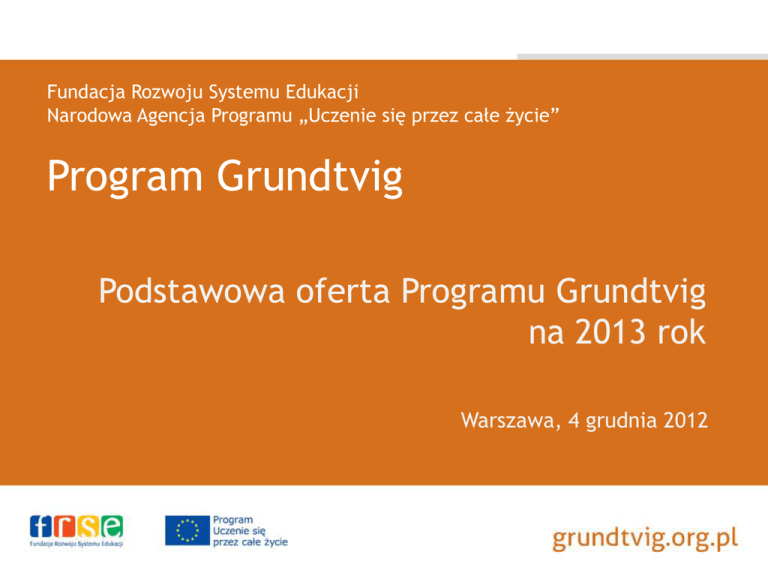 Fundacja Rozwoju Systemu Edukacji
Narodowa Agencja Programu „Uczenie się przez całe życie”

Program Grundtvig

Podstawowa oferta Programu Grundtvig na 2013 rok

Warszawa, 4 grudnia 2012

frse
Fundacja Rozwoju Systemu Edukacji

Program
Uczenie się
przez całe życie

grundtvig.org.pl